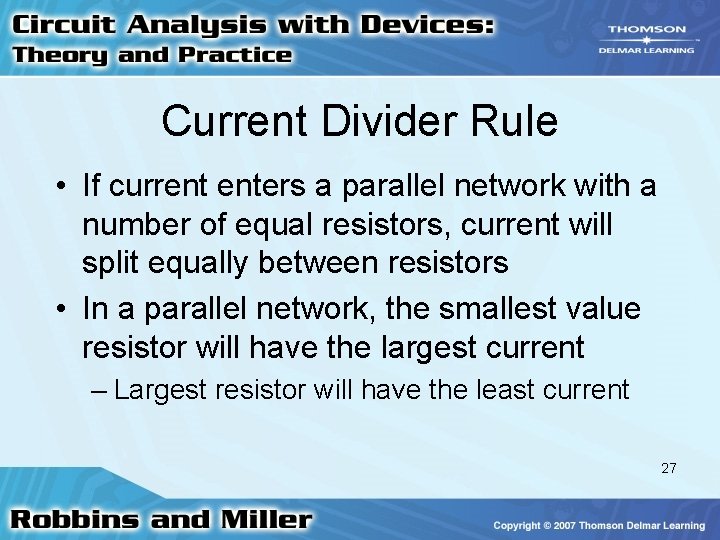 Circuit Analysis with Devices:
Theory and Practice

THOMSON
DELMAR LEARNING

Current Divider Rule

• If current enters a parallel network with a number of equal resistors, current will split equally between resistors
• In a parallel network, the smallest value resistor will have the largest current
– Largest resistor will have the least current

27

Robbins and Miller

Copyright © 2007 Thomson Delmar Learning